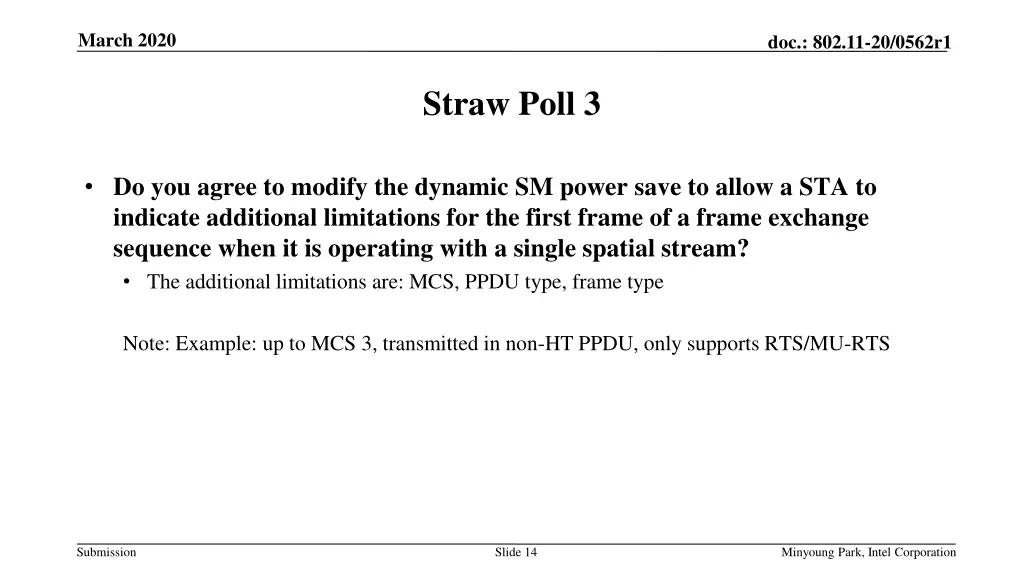 March 2020

doc.: 802.11-20/0562r1

Straw Poll 3

• Do you agree to modify the dynamic SM power save to allow a STA to indicate additional limitations for the first frame of a frame exchange sequence when it is operating with a single spatial stream?
  • The additional limitations are: MCS, PPDU type, frame type

Note: Example: up to MCS 3, transmitted in non-HT PPDU, only supports RTS/MU-RTS

Submission

Slide 14

Minyoung Park, Intel Corporation